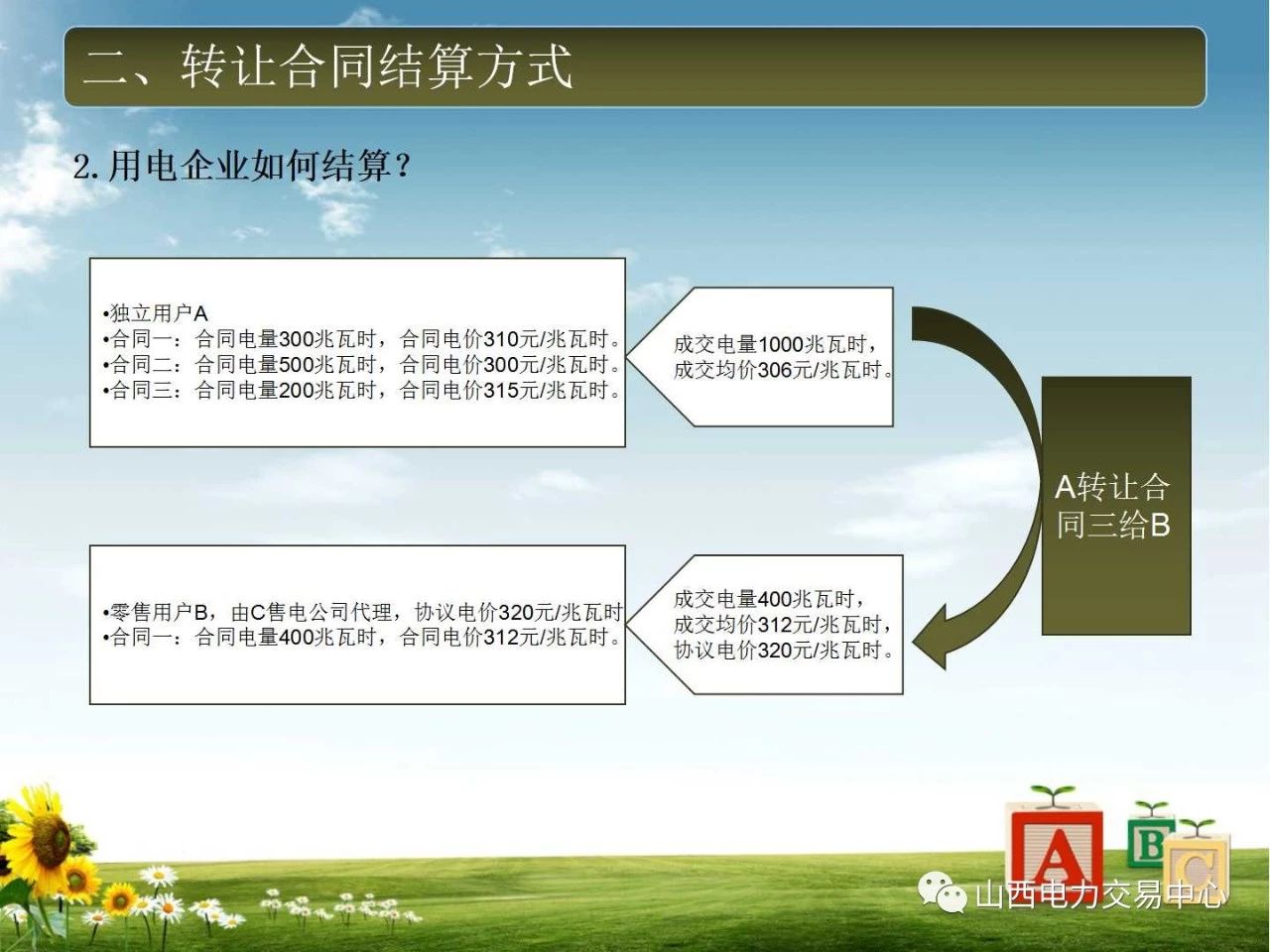 二、转让合同结算方式

2. 用电企业如何结算？

•独立用户A
•合同一：合同电量300兆瓦时，合同电价310元/兆瓦时。
•合同二：合同电量500兆瓦时，合同电价300元/兆瓦时。
•合同三：合同电量200兆瓦时，合同电价315元/兆瓦时。

成交电量1000兆瓦时，
成交均价306元/兆瓦时。

A转让合同三给B

•零售用户B，由C售电公司代理，协议电价320元/兆瓦时
•合同一：合同电量400兆瓦时，合同电价312元/兆瓦时。

成交电量400兆瓦时，
成交均价312元/兆瓦时，
协议电价320元/兆瓦时。

A B C

山西电力交易中心